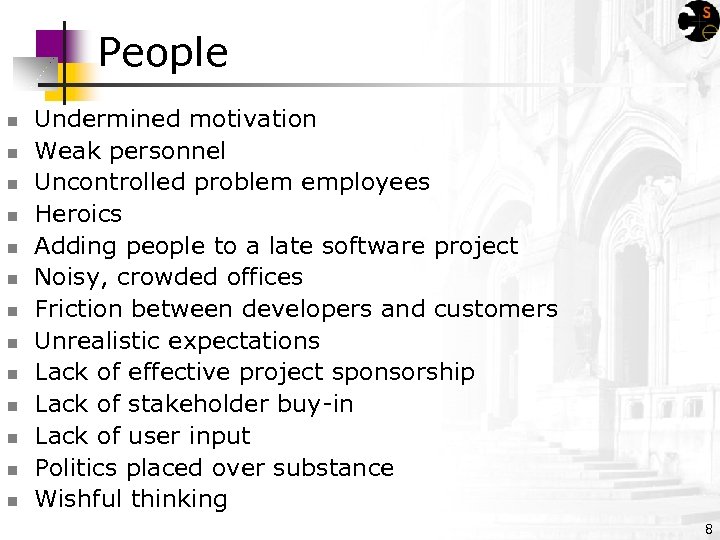 People

- Undermined motivation
- Weak personnel
- Uncontrolled problem employees
- Heroics
- Adding people to a late software project
- Noisy, crowded offices
- Friction between developers and customers
- Unrealistic expectations
- Lack of effective project sponsorship
- Lack of stakeholder buy-in
- Lack of user input
- Politics placed over substance
- Wishful thinking

8